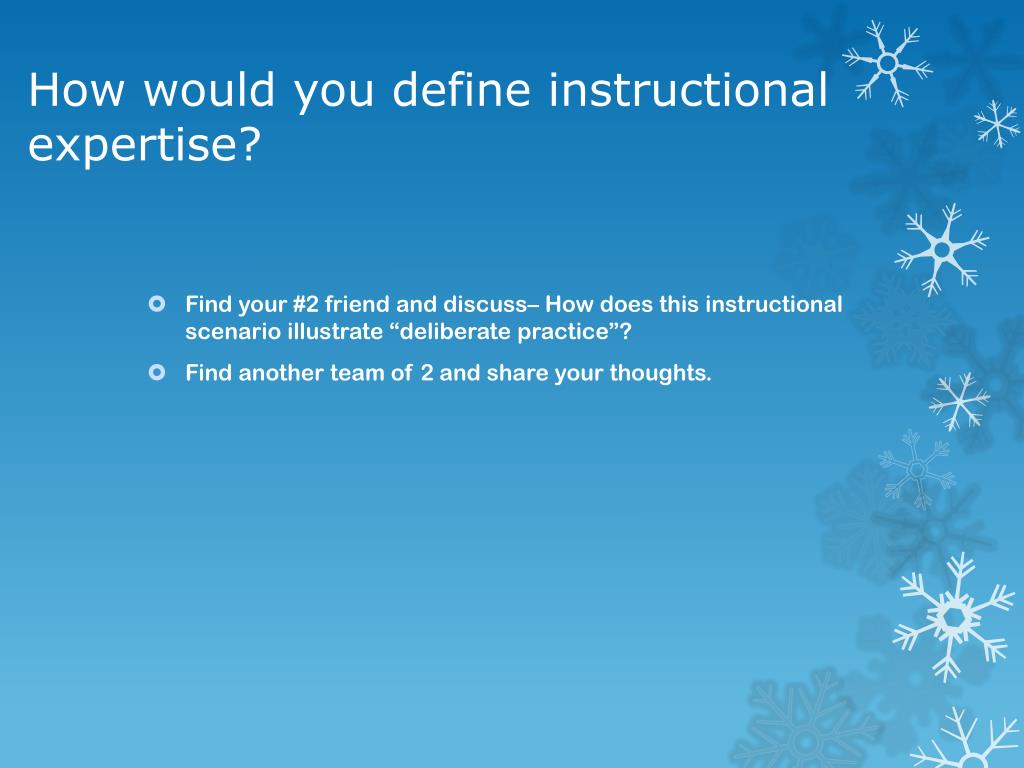 How would you define instructional expertise?

Find your #2 friend and discuss– How does this instructional scenario illustrate “deliberate practice”?

Find another team of 2 and share your thoughts.